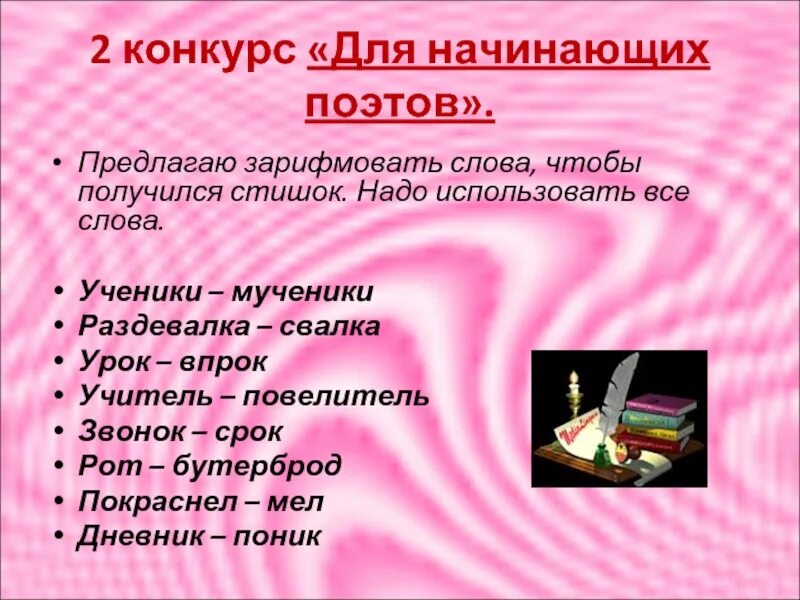 2 конкурс «Для начинающих поэтов».

• Предлагаю зарифмовать слова, чтобы получился стишок. Надо использовать все слова.

• Ученики – мученики
• Раздевалка – свалка
• Урок – впрок
• Учитель – повелитель
• Звонок – срок
• Рот – бутерброд
• Покраснел – мел
• Дневник – поник